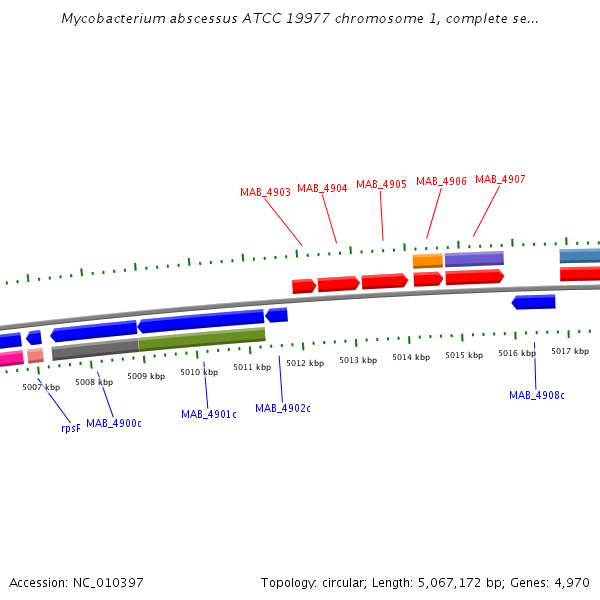 Mycobacterium abscessus ATCC 19977 chromosome 1, complete se...

MAB_4903 MAB_4904 MAB_4905 MAB_4906 MAB_4907

5007 kbp 5008 kbp 5009 kbp 5010 kbp 5011 kbp 5012 kbp 5013 kbp 5014 kbp 5015 kbp 5016 kbp 5017 kbp

rpsF MAB_4900c MAB_4901c MAB_4902c MAB_4908c

Accession: NC_010397

Topology: circular; Length: 5,067,172 bp; Genes: 4,970